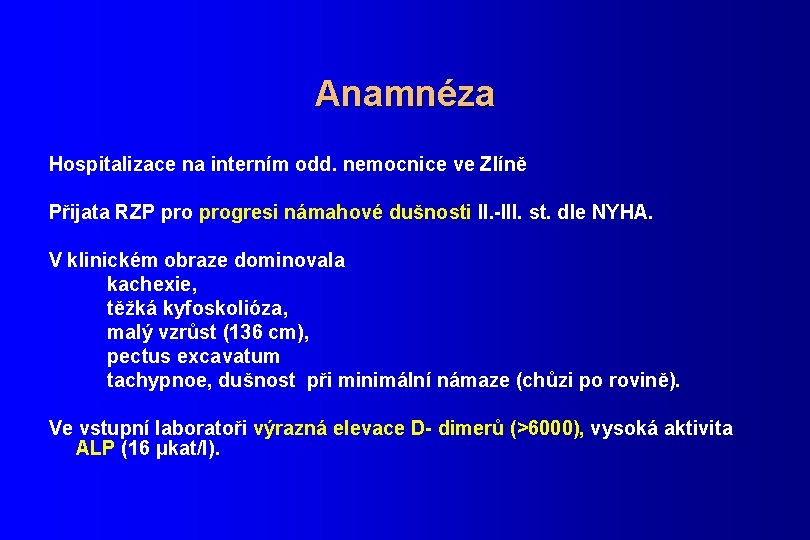 Anamnéza

Hospitalizace na interním odd. nemocnice ve Zlíně

Přijata RZP pro progresi námahové dušnosti II.-III. st. dle NYHA.

V klinickém obraze dominovala
kachexie,
těžká kyfoskolióza,
malý vzrůst (136 cm),
pectus excavatum
tachypnoe, dušnost při minimální námaze (chůzi po rovině).

Ve vstupní laboratoři výrazná elevace D- dimerů (>6000), vysoká aktivita ALP (16 µkat/l).